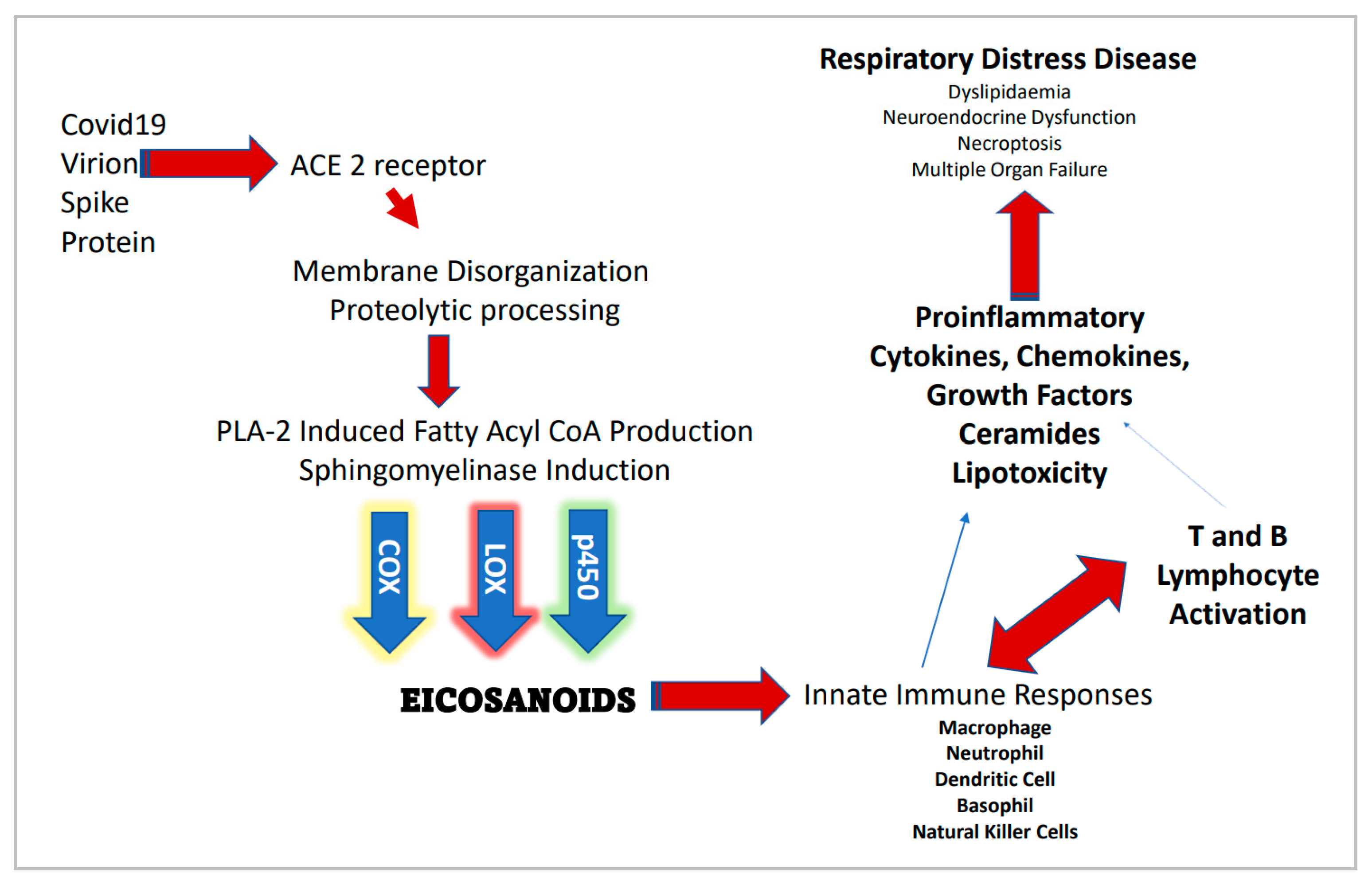 Covid19
Virion
Spike
Protein

ACE 2 receptor

Membrane Disorganization
Proteolytic processing

PLA-2 Induced Fatty Acyl CoA Production
Sphingomyelinase Induction

COX

LOX

p450

EICOSANOIDS

Innate Immune Responses
Macrophage
Neutrophil
Dendritic Cell
Basophil
Natural Killer Cells

T and B
Lymphocyte
Activation

Proinflammatory
Cytokines, Chemokines,
Growth Factors
Ceramides
Lipotoxicity

Respiratory Distress Disease
Dyslipidaemia
Neuroendocrine Dysfunction
Necroptosis
Multiple Organ Failure